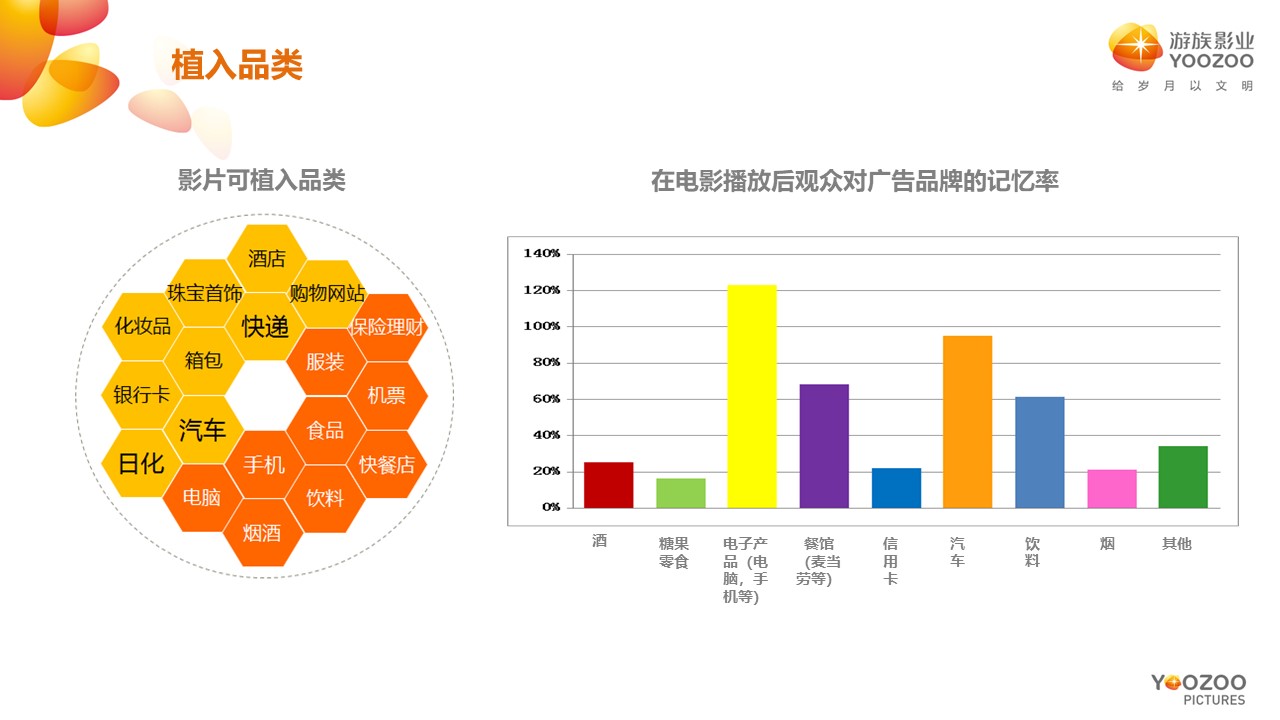 植入品类

游族影业
YOOZOO
给 岁 月 以 文 明

影片可植入品类

酒店
珠宝首饰
购物网站
化妆品
快递
保险理财
箱包
服装
银行卡
机票
汽车
食品
日化
手机
快餐店
电脑
饮料
烟酒

在电影播放后观众对广告品牌的记忆率

140%
120%
100%
80%
60%
40%
20%
0%

酒
糖果零食
电子产品（电脑，手机等）
餐馆（麦当劳等）
信用卡
汽车
饮料
烟
其他

YOOZOO
PICTURES